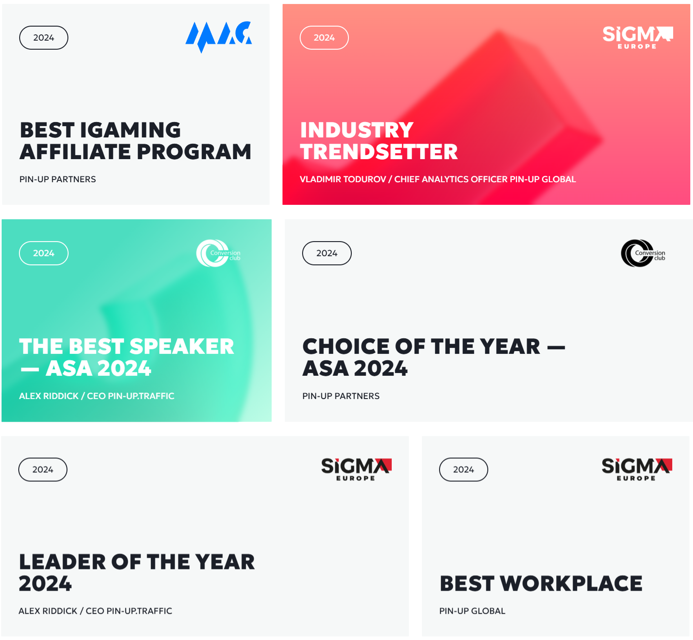 2024

MAC

BEST IGAMING AFFILIATE PROGRAM

PIN-UP PARTNERS

2024

SiGMA EUROPE

INDUSTRY TRENDSETTER

VLADIMIR TODUROV / CHIEF ANALYTICS OFFICER PIN-UP GLOBAL

2024

Conversion club

THE BEST SPEAKER — ASA 2024

ALEX RIDDICK / CEO PIN-UP.TRAFFIC

2024

Conversion club

CHOICE OF THE YEAR — ASA 2024

PIN-UP PARTNERS

2024

SiGMA EUROPE

LEADER OF THE YEAR 2024

ALEX RIDDICK / CEO PIN-UP.TRAFFIC

2024

SiGMA EUROPE

BEST WORKPLACE

PIN-UP GLOBAL